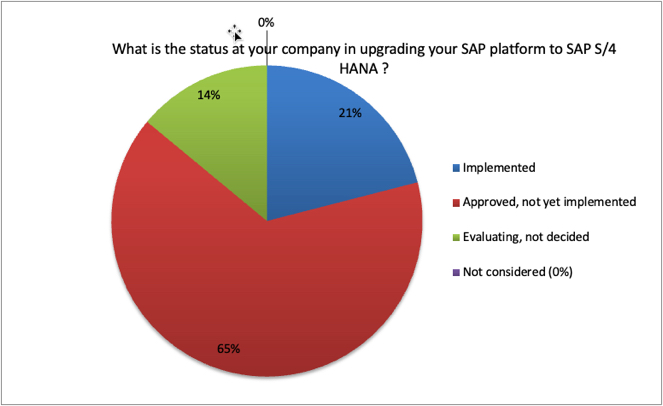 0%

What is the status at your company in upgrading your SAP platform to SAP S/4 HANA ?

14%

21%

65%

Implemented

Approved, not yet implemented

Evaluating, not decided

Not considered (0%)